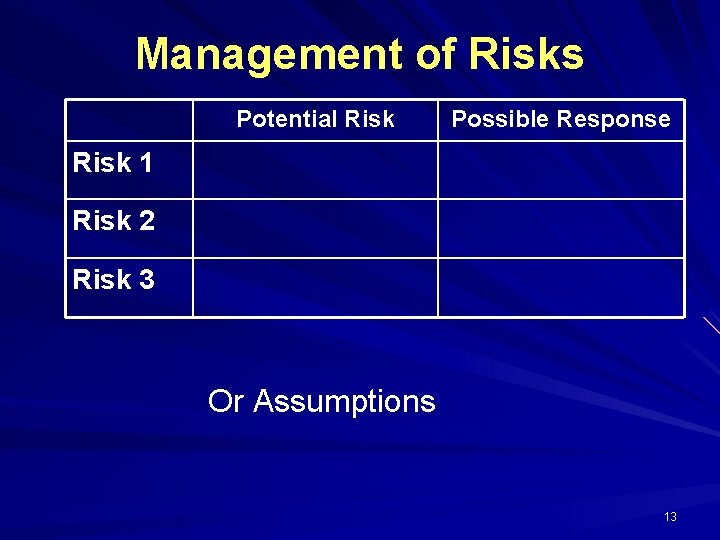 Management of Risks

| | Potential Risk | Possible Response |
|---|---|---|
| Risk 1 | | |
| Risk 2 | | |
| Risk 3 | | |

Or Assumptions

13